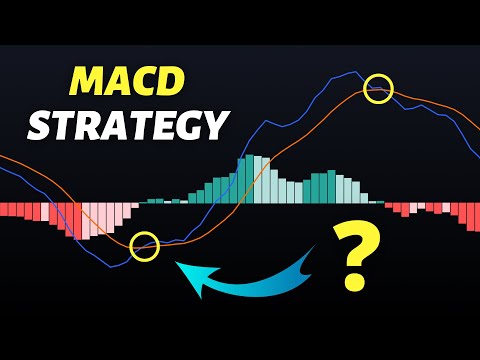 MACD
STRATEGY

?